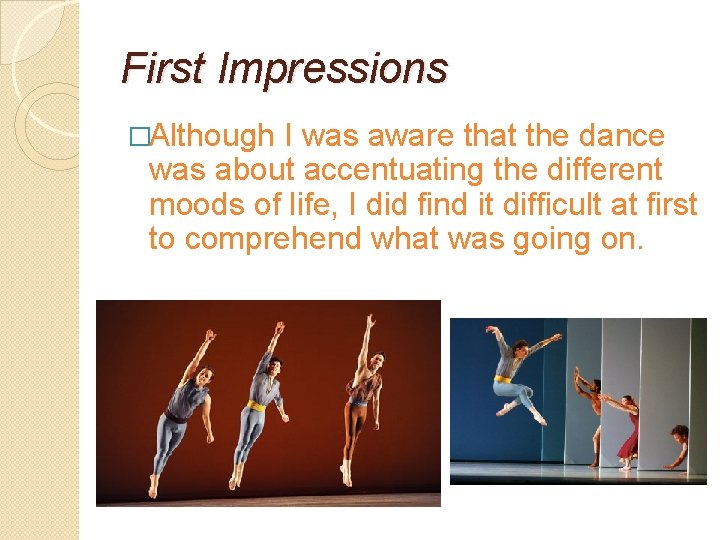 First Impressions

□Although I was aware that the dance was about accentuating the different moods of life, I did find it difficult at first to comprehend what was going on.